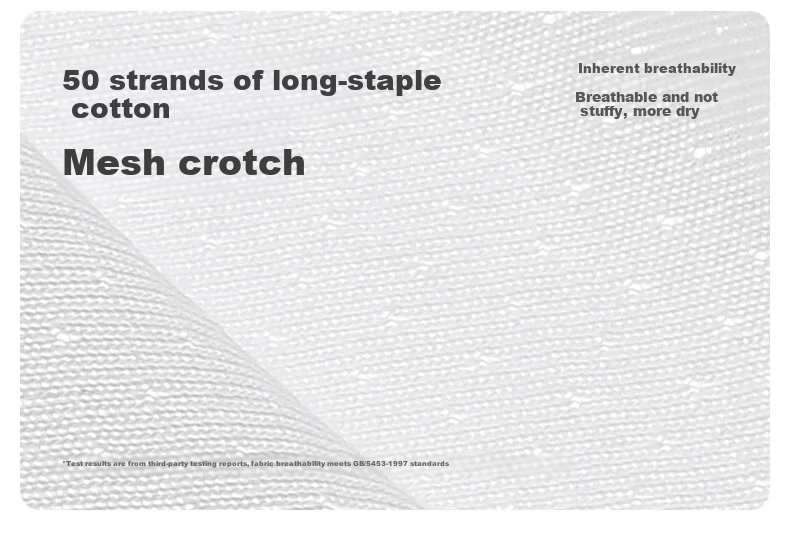 50 strands of long-staple cotton

Mesh crotch

Inherent breathability

Breathable and not stuffy, more dry

*Test results are from third-party testing reports, fabric breathability meets GB/5453-1997 standards